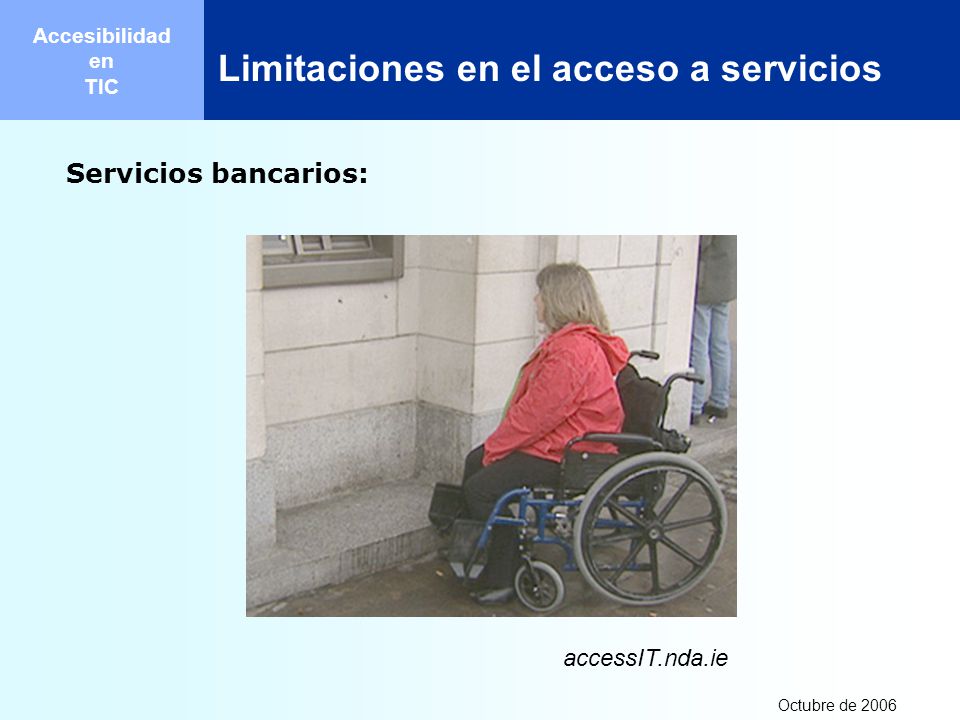 Accesibilidad en TIC

Limitaciones en el acceso a servicios

Servicios bancarios:

accessIT.nda.ie

Octubre de 2006